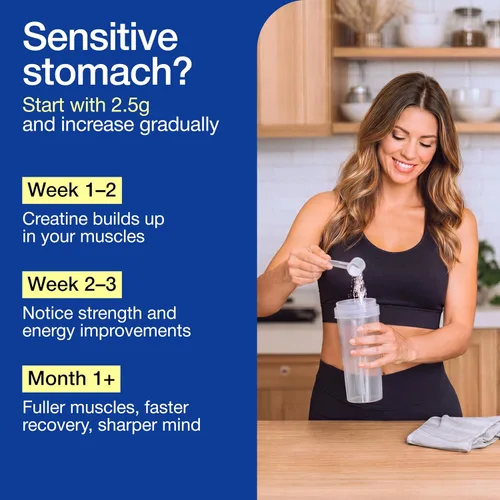 Sensitive stomach?

Start with 2.5g and increase gradually

Week 1–2

Creatine builds up in your muscles

Week 2–3

Notice strength and energy improvements

Month 1+

Fuller muscles, faster recovery, sharper mind